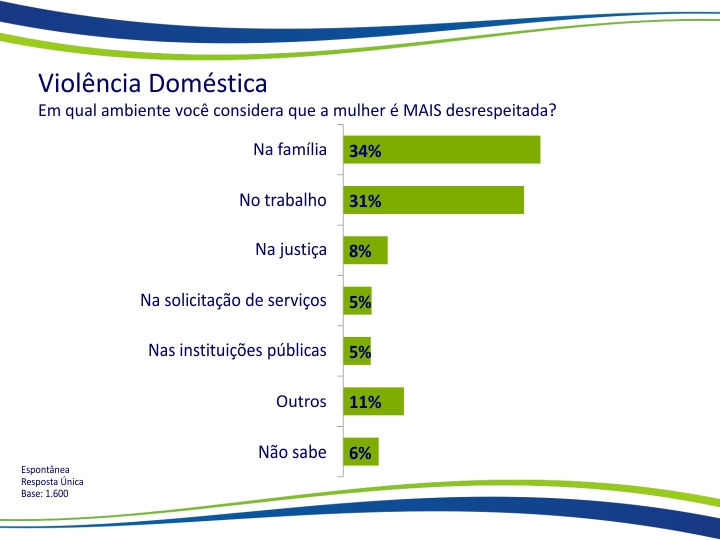 Violência Doméstica
Em qual ambiente você considera que a mulher é MAIS desrespeitada?

Na família 34%
No trabalho 31%
Na justiça 8%
Na solicitação de serviços 5%
Nas instituições públicas 5%
Outros 11%
Não sabe 6%

Espontânea
Resposta Única
Base: 1.600